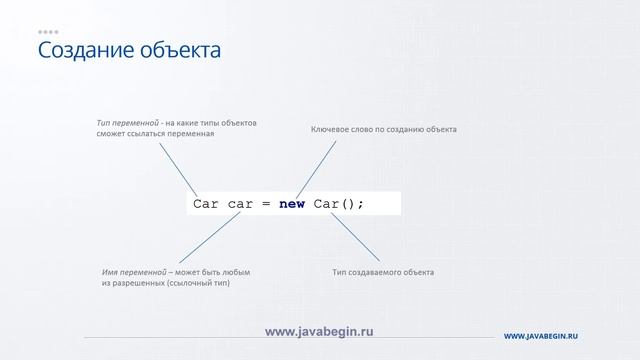 Создание объекта

Тип переменной - на какие типы объектов сможет ссылаться переменная

Ключевое слово по созданию объекта

Car car = new Car();

Имя переменной – может быть любым из разрешенных (ссылочный тип)

Тип создаваемого объекта

www.javabegin.ru

WWW.JAVABEGIN.RU